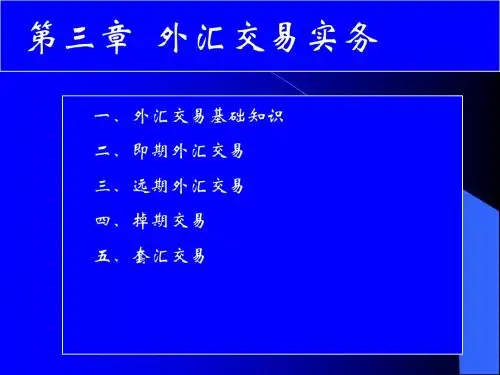 第三章 外汇交易实务

一、外汇交易基础知识

二、即期外汇交易

三、远期外汇交易

四、掉期交易

五、套汇交易